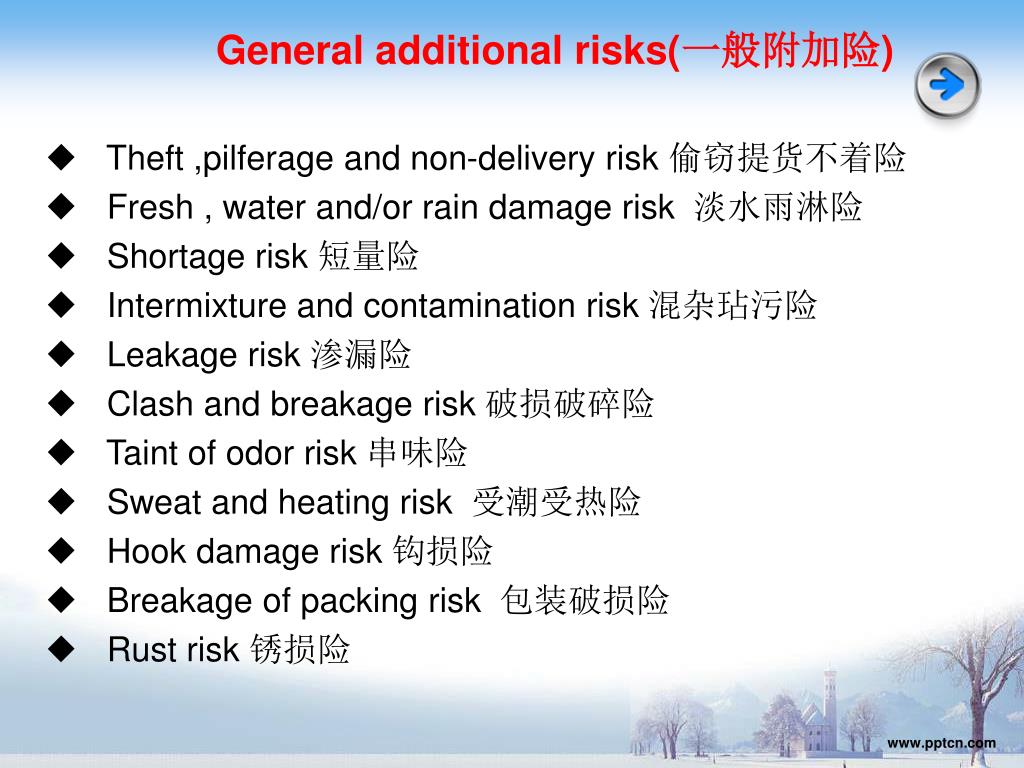 General additional risks(一般附加险)

◆ Theft ,pilferage and non-delivery risk 偷窃提货不着险
◆ Fresh , water and/or rain damage risk 淡水雨淋险
◆ Shortage risk 短量险
◆ Intermixture and contamination risk 混杂玷污险
◆ Leakage risk 渗漏险
◆ Clash and breakage risk 破损破碎险
◆ Taint of odor risk 串味险
◆ Sweat and heating risk 受潮受热险
◆ Hook damage risk 钩损险
◆ Breakage of packing risk 包装破损险
◆ Rust risk 锈损险

www.pptcn.com